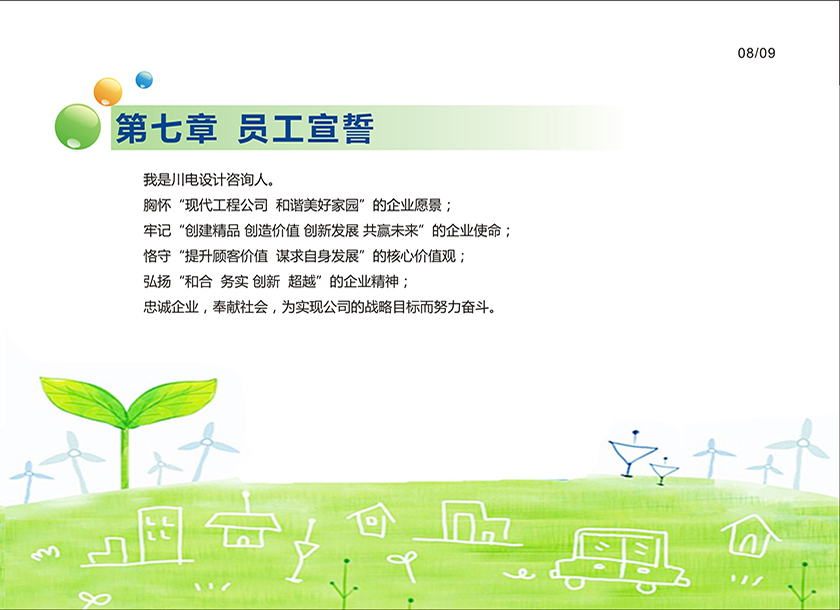 08/09

第七章 员工宣誓

我是川电设计咨询人。
胸怀“现代工程公司 和谐美好家园”的企业愿景；
牢记“创建精品 创造价值 创新发展 共赢未来”的企业使命；
恪守“提升顾客价值 谋求自身发展”的核心价值观；
弘扬“和合 务实 创新 超越”的企业精神；
忠诚企业，奉献社会，为实现公司的战略目标而努力奋斗。